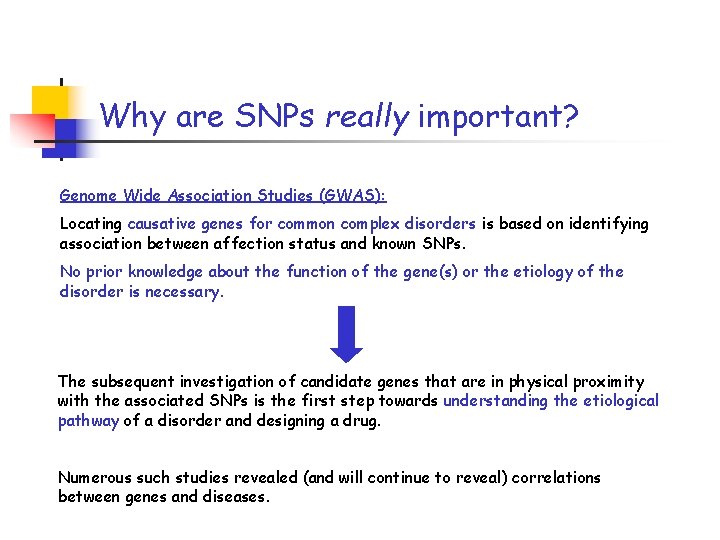 Why are SNPs really important?

Genome Wide Association Studies (GWAS):

Locating causative genes for common complex disorders is based on identifying association between affection status and known SNPs.

No prior knowledge about the function of the gene(s) or the etiology of the disorder is necessary.

The subsequent investigation of candidate genes that are in physical proximity with the associated SNPs is the first step towards understanding the etiological pathway of a disorder and designing a drug.

Numerous such studies revealed (and will continue to reveal) correlations between genes and diseases.